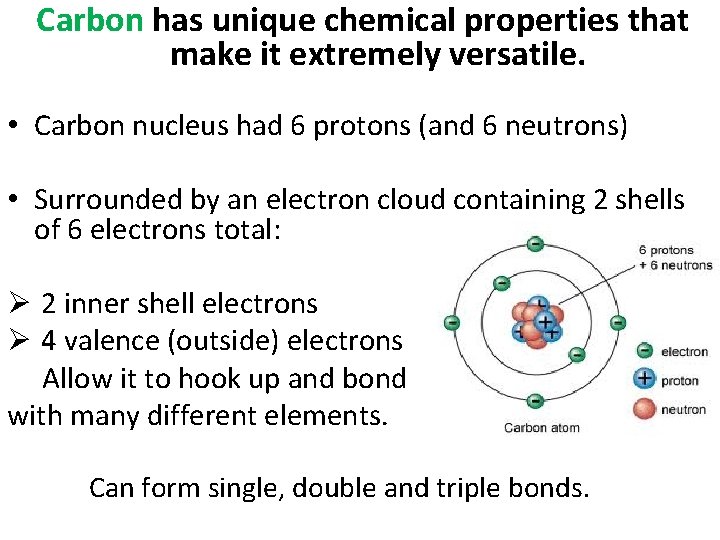 Carbon has unique chemical properties that make it extremely versatile.

• Carbon nucleus had 6 protons (and 6 neutrons)

• Surrounded by an electron cloud containing 2 shells of 6 electrons total:

➢ 2 inner shell electrons
➢ 4 valence (outside) electrons
Allow it to hook up and bond with many different elements.

6 protons
+ 6 neutrons

electron
proton
neutron

Carbon atom

Can form single, double and triple bonds.